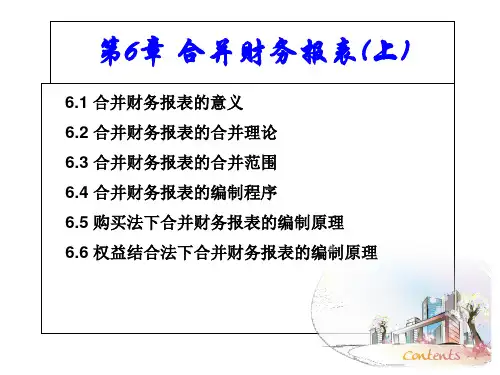 第6章 合并财务报表(上)

6.1 合并财务报表的意义

6.2 合并财务报表的合并理论

6.3 合并财务报表的合并范围

6.4 合并财务报表的编制程序

6.5 购买法下合并财务报表的编制原理

6.6 权益结合法下合并财务报表的编制原理

Contents